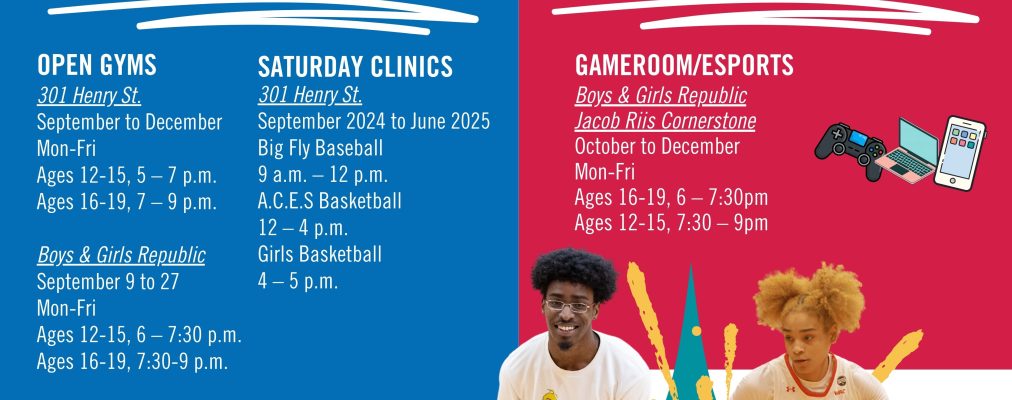 OPEN GYMS
301 Henry St.
September to December
Mon-Fri
Ages 12-15, 5 – 7 p.m.
Ages 16-19, 7 – 9 p.m.

Boys & Girls Republic
September 9 to 27
Mon-Fri
Ages 12-15, 6 – 7:30 p.m.
Ages 16-19, 7:30-9 p.m.

SATURDAY CLINICS
301 Henry St.
September 2024 to June 2025
Big Fly Baseball
9 a.m. – 12 p.m.
A.C.E.S Basketball
12 – 4 p.m.
Girls Basketball
4 – 5 p.m.

GAMEROOM/ESPORTS
Boys & Girls Republic
Jacob Riis Cornerstone
October to December
Mon-Fri
Ages 16-19, 6 – 7:30pm
Ages 12-15, 7:30 – 9pm